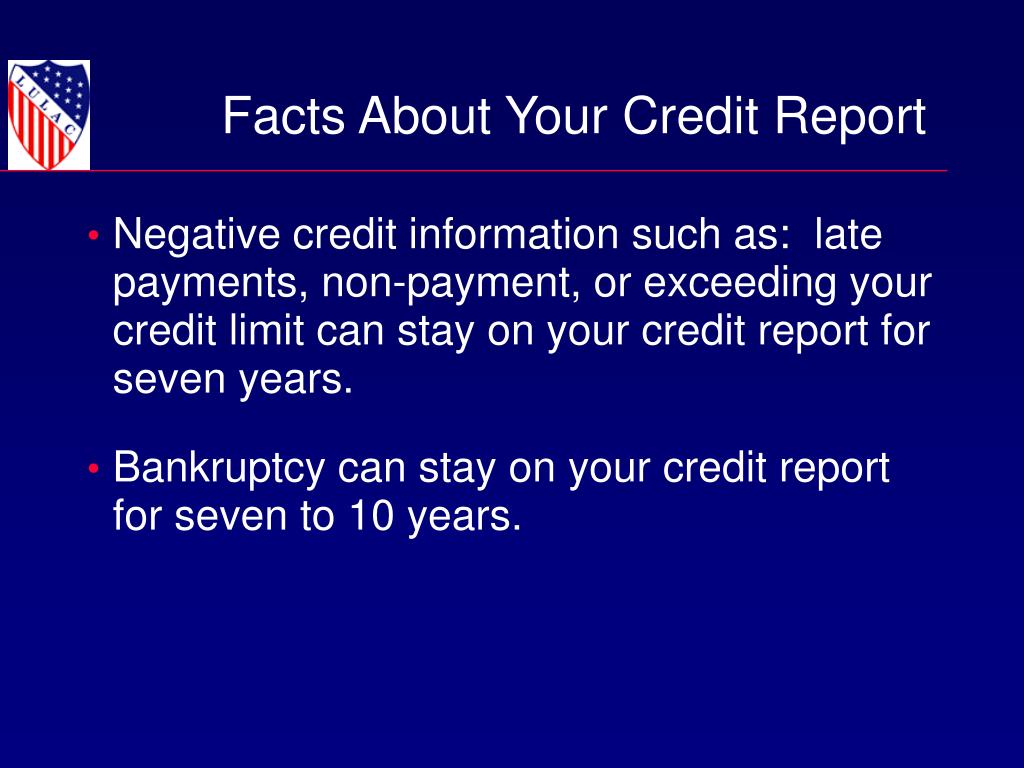 LULAC

Facts About Your Credit Report

• Negative credit information such as:  late payments, non-payment, or exceeding your credit limit can stay on your credit report for seven years.

• Bankruptcy can stay on your credit report for seven to 10 years.